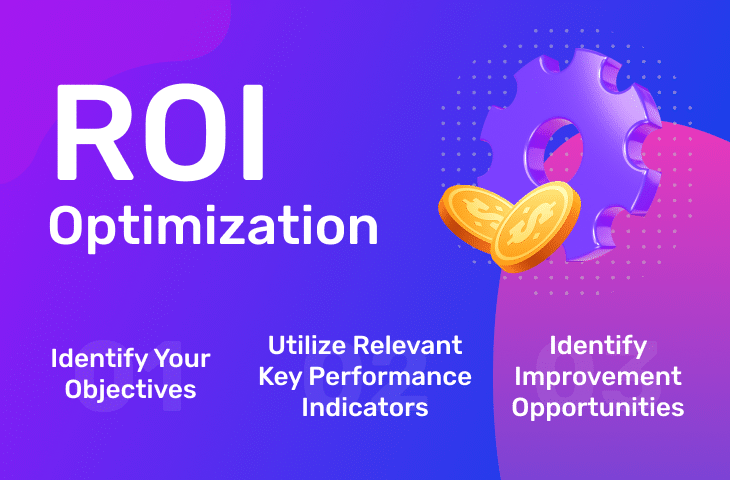 ROI
Optimization

01
Identify Your Objectives

02
Utilize Relevant Key Performance Indicators

03
Identify Improvement Opportunities